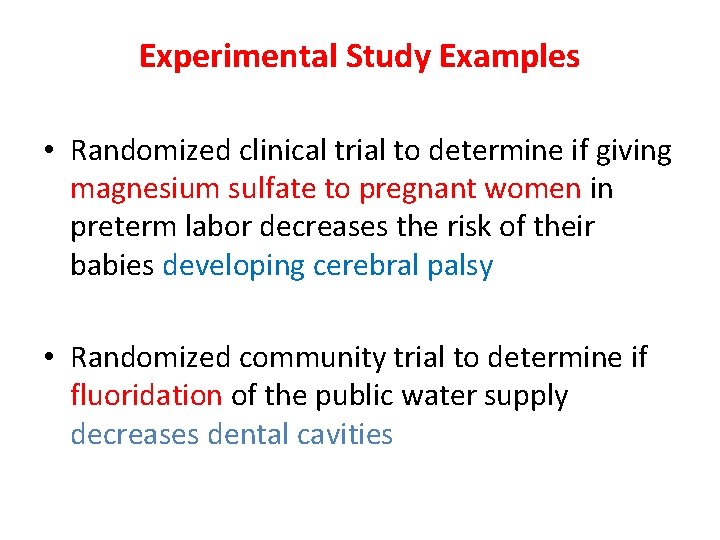 Experimental Study Examples

• Randomized clinical trial to determine if giving magnesium sulfate to pregnant women in preterm labor decreases the risk of their babies developing cerebral palsy

• Randomized community trial to determine if fluoridation of the public water supply decreases dental cavities